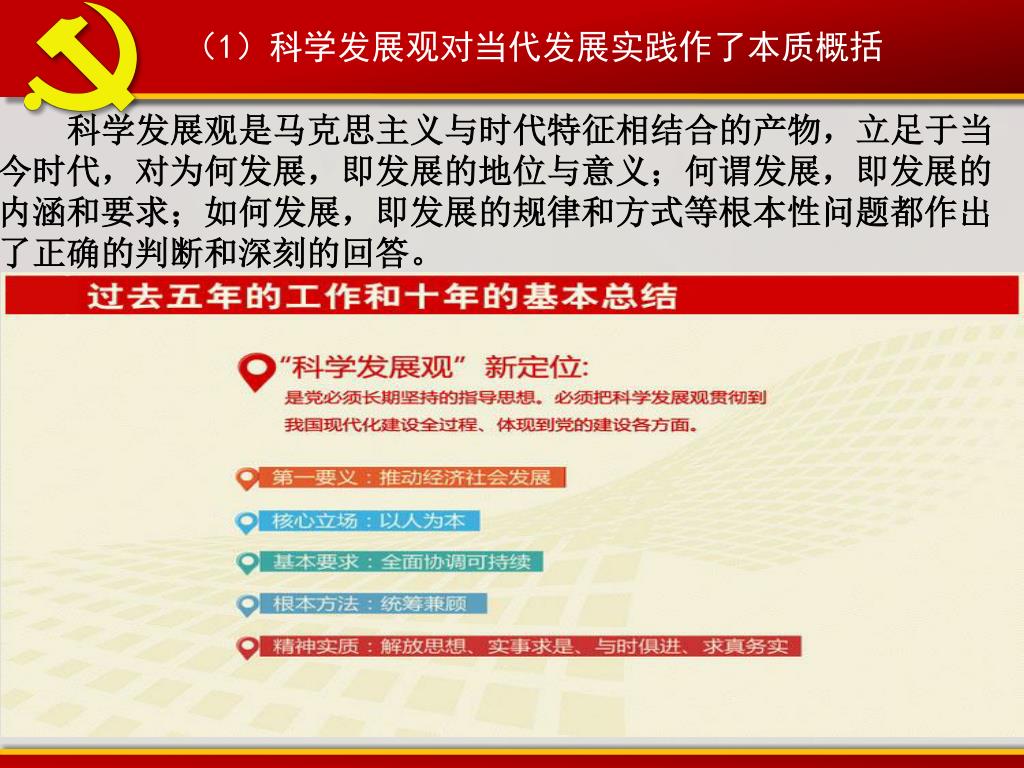 （1）科学发展观对当代发展实践作了本质概括

科学发展观是马克思主义与时代特征相结合的产物，立足于当今时代，对为何发展，即发展的地位与意义；何谓发展，即发展的内涵和要求；如何发展，即发展的规律和方式等根本性问题都作出了正确的判断和深刻的回答。

过去五年的工作和十年的基本总结

“科学发展观” 新定位:
是党必须长期坚持的指导思想。必须把科学发展观贯彻到我国现代化建设全过程、体现到党的建设各方面。

第一要义：推动经济社会发展

核心立场：以人为本

基本要求：全面协调可持续

根本方法：统筹兼顾

精神实质：解放思想、实事求是、与时俱进、求真务实